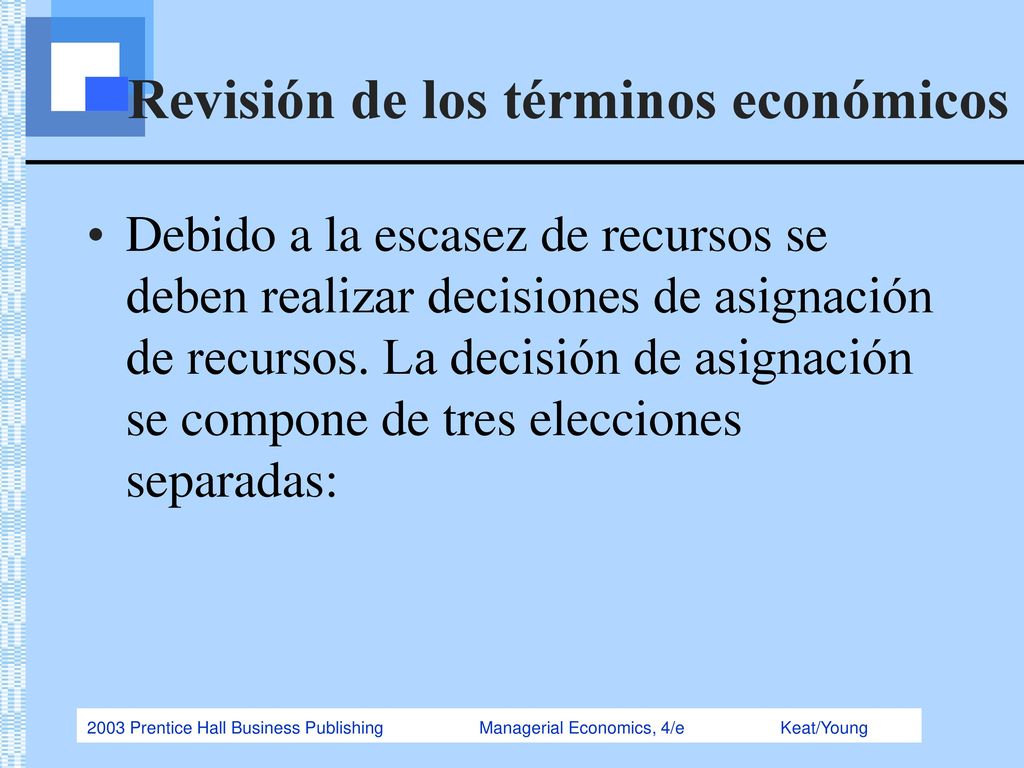 Revisión de los términos económicos

• Debido a la escasez de recursos se deben realizar decisiones de asignación de recursos. La decisión de asignación se compone de tres elecciones separadas:

2003 Prentice Hall Business Publishing Managerial Economics, 4/e Keat/Young